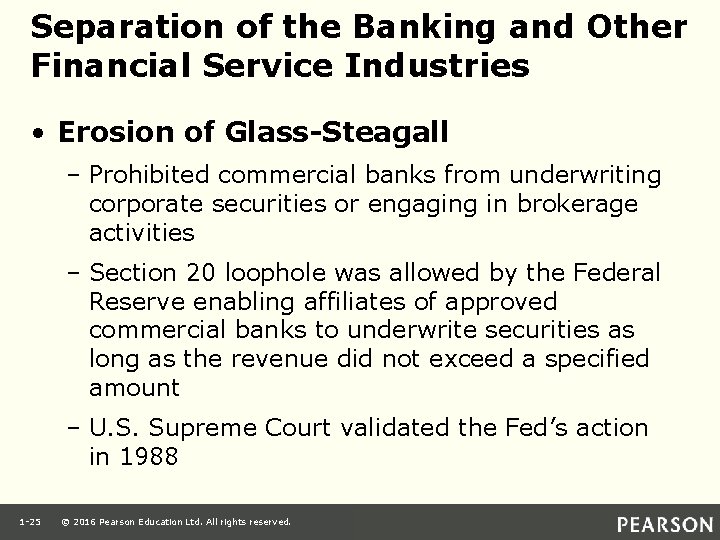 Separation of the Banking and Other Financial Service Industries

• Erosion of Glass-Steagall

– Prohibited commercial banks from underwriting corporate securities or engaging in brokerage activities

– Section 20 loophole was allowed by the Federal Reserve enabling affiliates of approved commercial banks to underwrite securities as long as the revenue did not exceed a specified amount

– U.S. Supreme Court validated the Fed's action in 1988

1-25 © 2016 Pearson Education Ltd. All rights reserved.

PEARSON